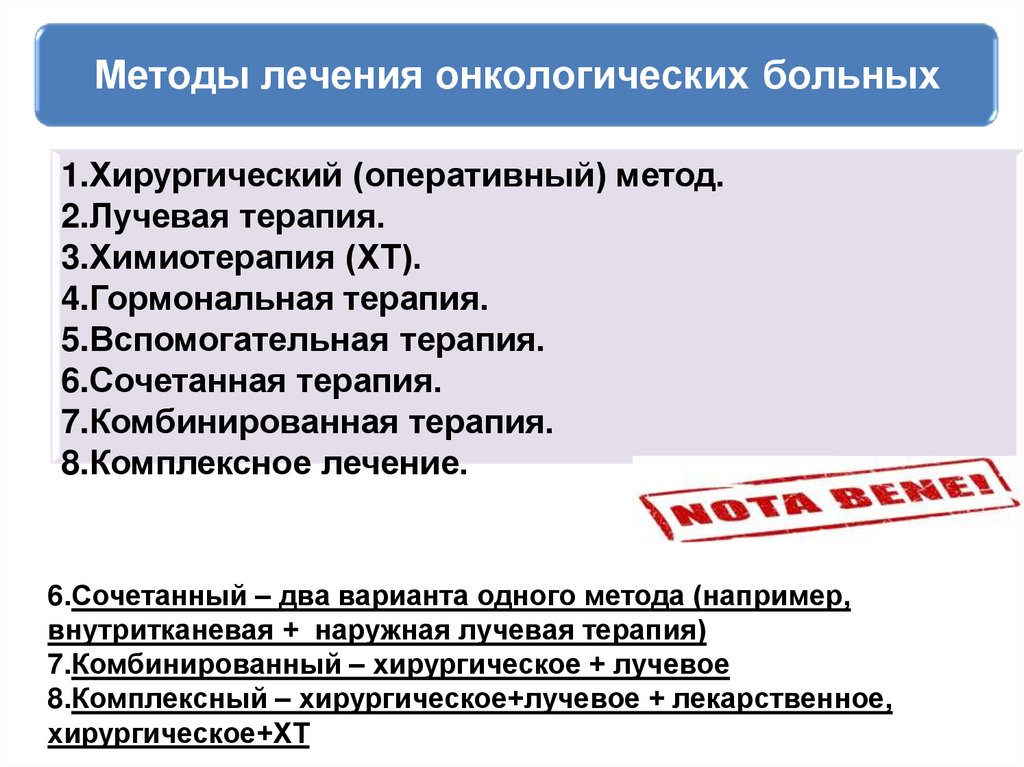 Методы лечения онкологических больных

1.Хирургический (оперативный) метод.
2.Лучевая терапия.
3.Химиотерапия (ХТ).
4.Гормональная терапия.
5.Вспомогательная терапия.
6.Сочетанная терапия.
7.Комбинированная терапия.
8.Комплексное лечение.

NOTA BENE!

6.Сочетанный – два варианта одного метода (например, внутритканевая + наружная лучевая терапия)
7.Комбинированный – хирургическое + лучевое
8.Комплексный – хирургическое+лучевое + лекарственное, хирургическое+ХТ